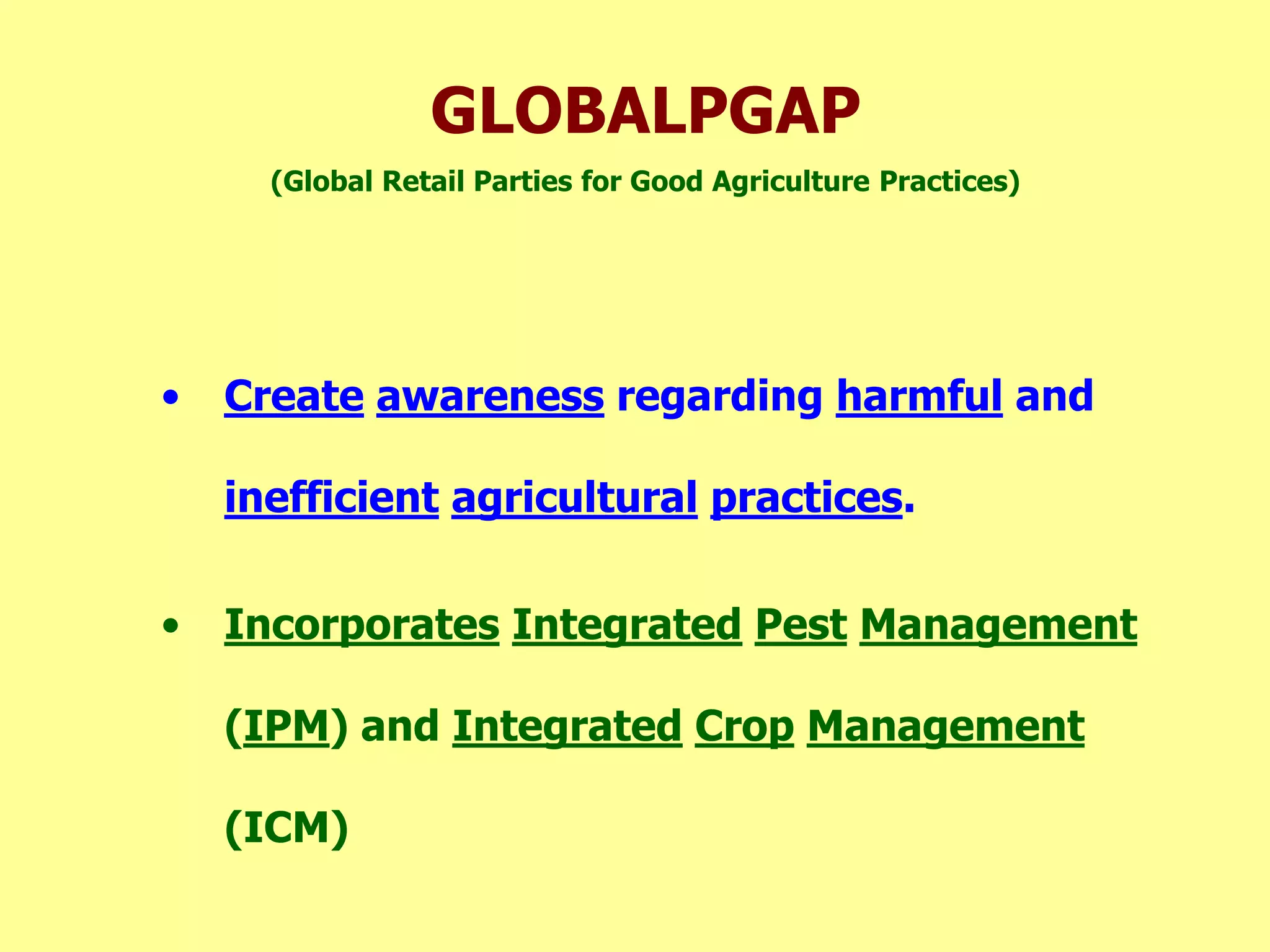 GLOBALPGAP

(Global Retail Parties for Good Agriculture Practices)

• Create awareness regarding harmful and inefficient agricultural practices.

• Incorporates Integrated Pest Management (IPM) and Integrated Crop Management (ICM)